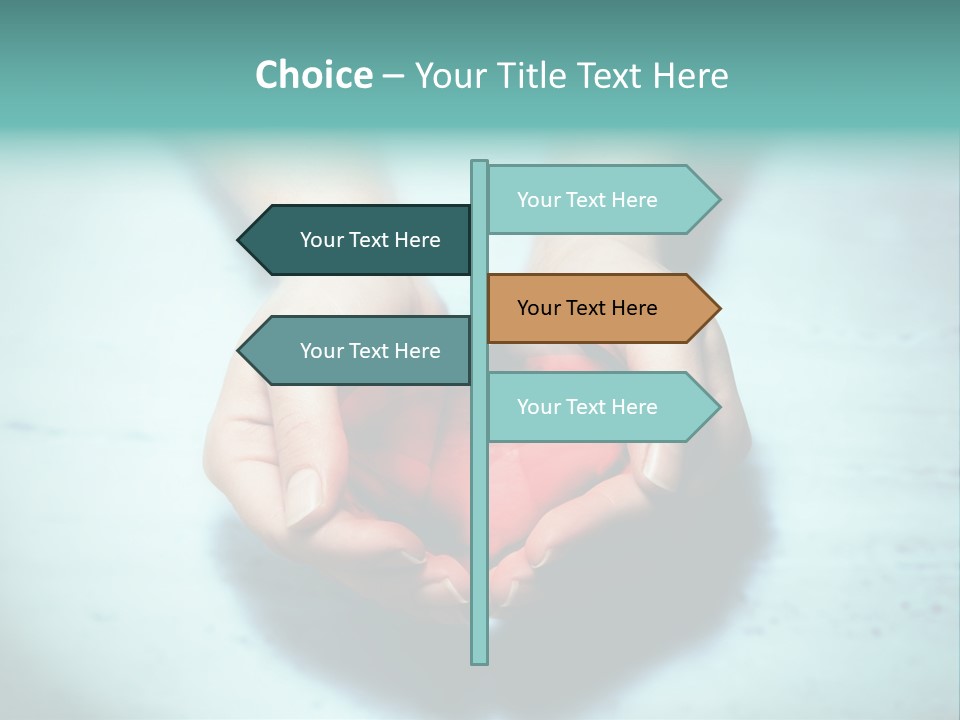 Choice – Your Title Text Here

Your Text Here

Your Text Here

Your Text Here

Your Text Here

Your Text Here